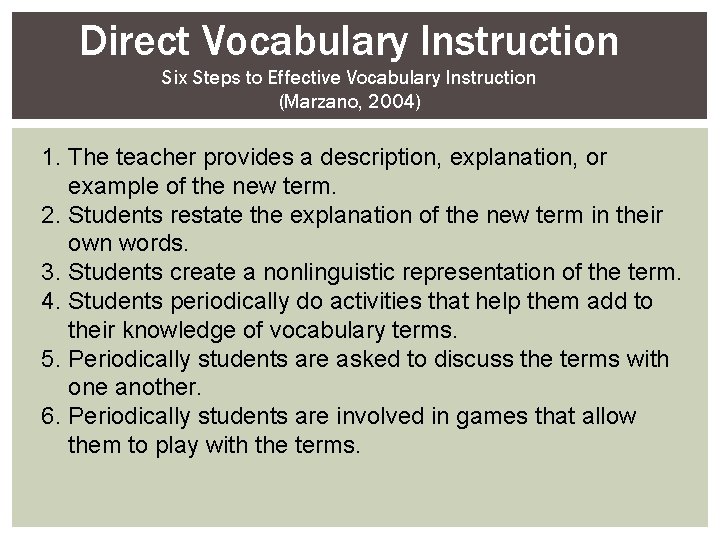 Direct Vocabulary Instruction
Six Steps to Effective Vocabulary Instruction
(Marzano, 2004)

1. The teacher provides a description, explanation, or example of the new term.
2. Students restate the explanation of the new term in their own words.
3. Students create a nonlinguistic representation of the term.
4. Students periodically do activities that help them add to their knowledge of vocabulary terms.
5. Periodically students are asked to discuss the terms with one another.
6. Periodically students are involved in games that allow them to play with the terms.